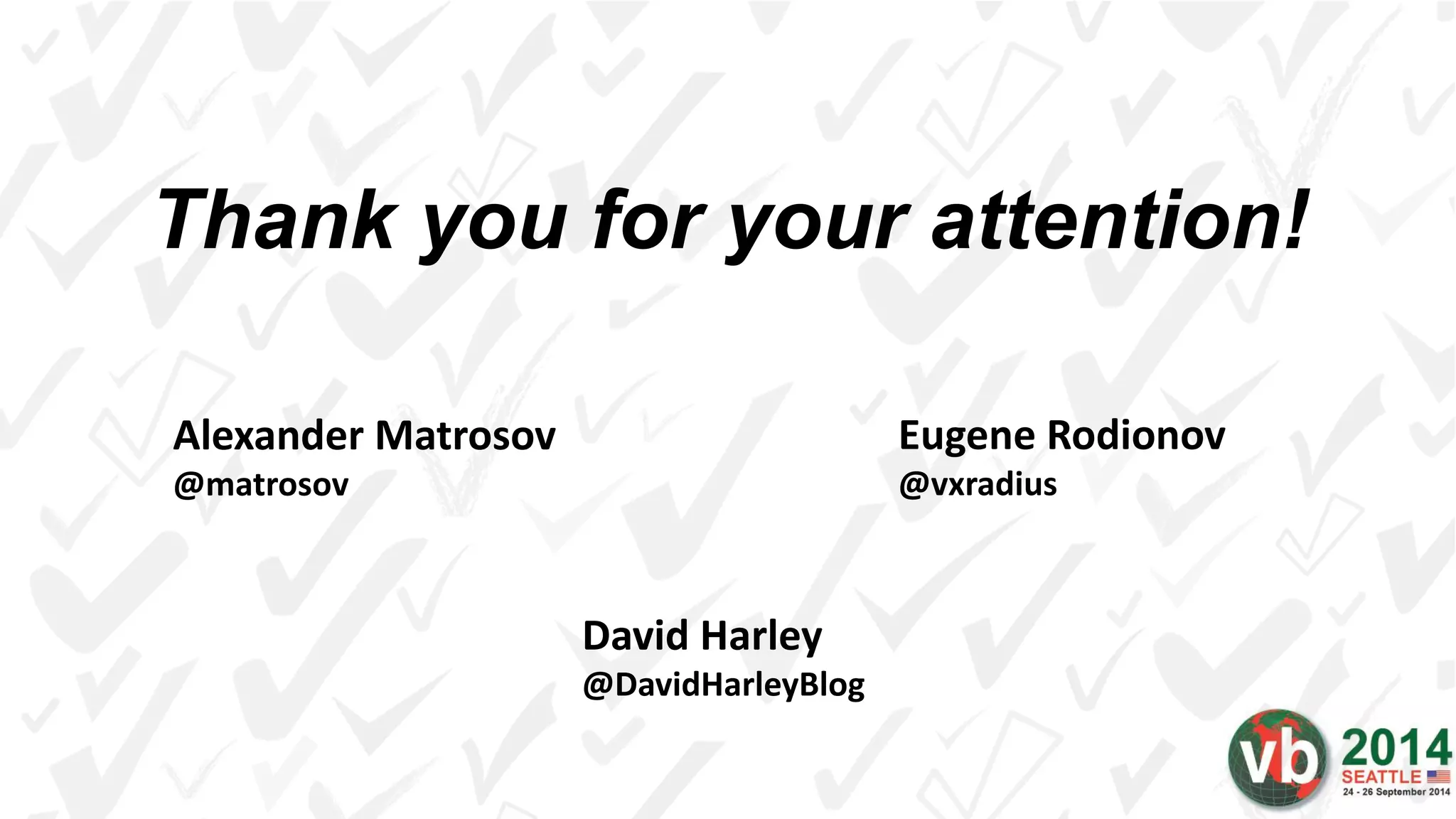 Thank you for your attention!

Alexander Matrosov
@matrosov

Eugene Rodionov
@vxradius

David Harley
@DavidHarleyBlog

vb 2014
SEATTLE
24 - 26 September 2014